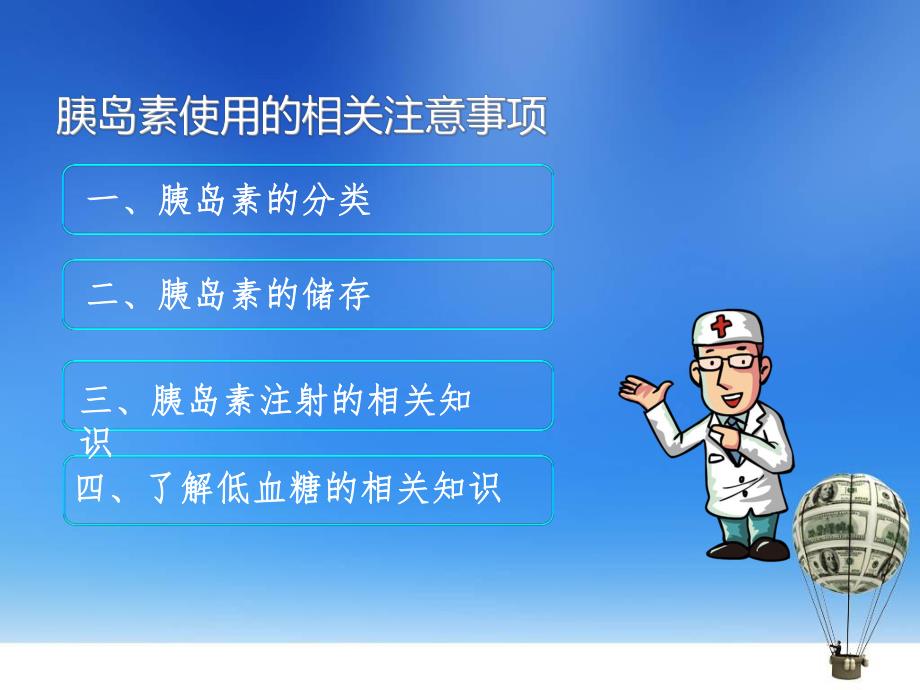 胰岛素使用的相关注意事项

一、胰岛素的分类

二、胰岛素的储存

三、胰岛素注射的相关知识

四、了解低血糖的相关知识